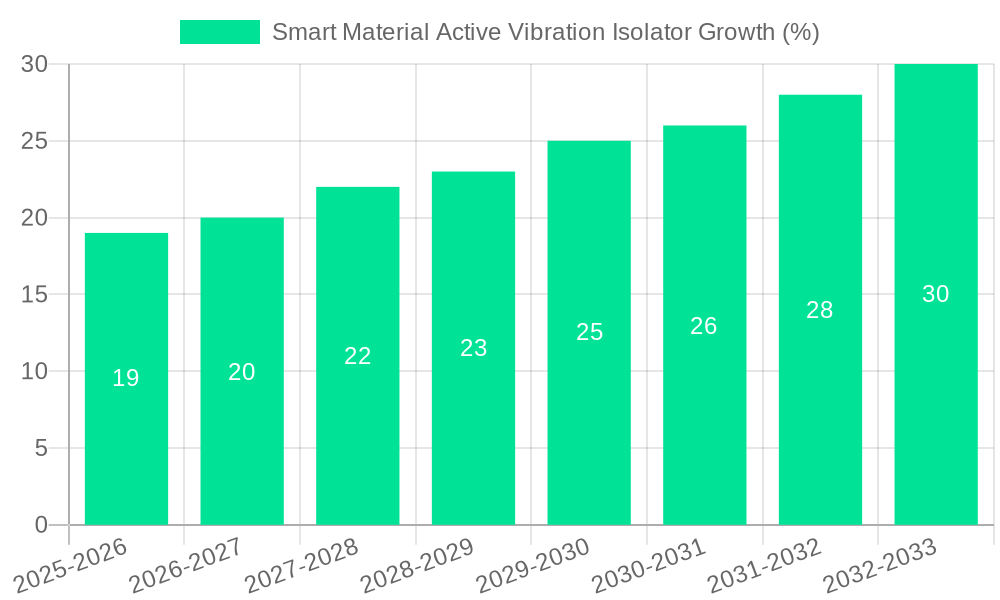 Smart Material Active Vibration Isolator Growth (%)

30
25
20
15
10
5
0

19
20
22
23
25
26
28
30

2025-2026
2026-2027
2027-2028
2028-2029
2029-2030
2030-2031
2031-2032
2032-2033